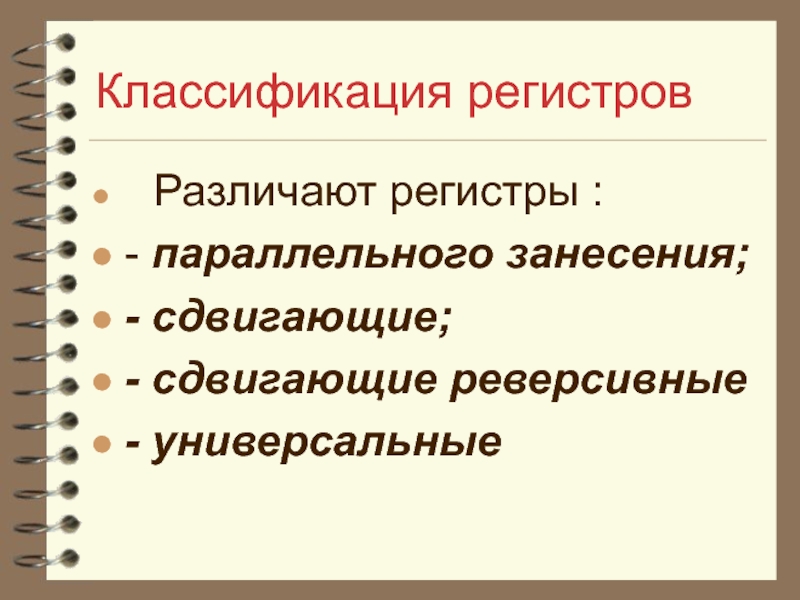 Классификация регистров

Различают регистры :
- параллельного занесения;
- сдвигающие;
- сдвигающие реверсивные
- универсальные